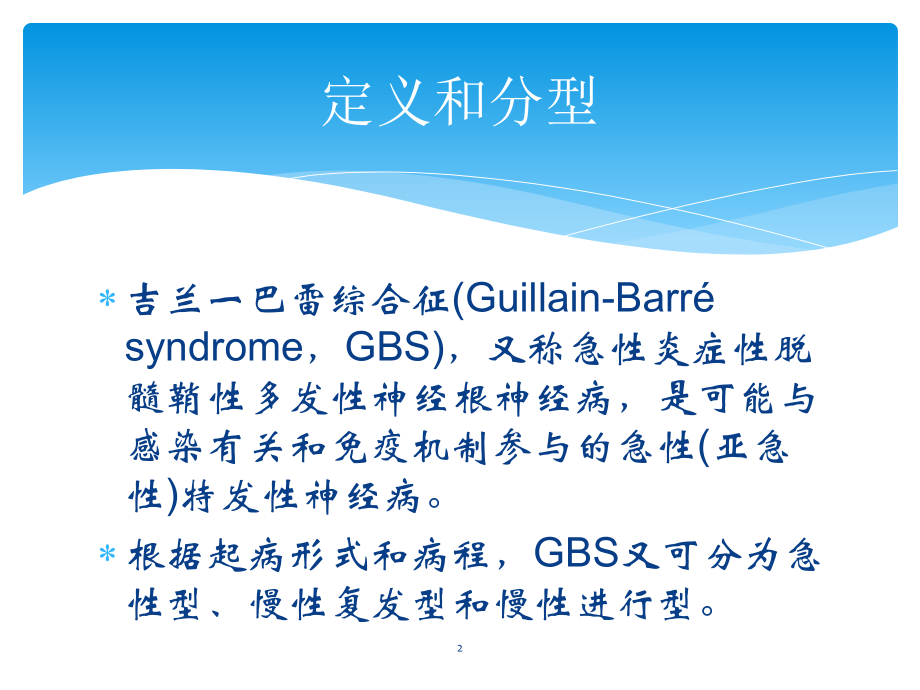 定义和分型

* 吉兰一巴雷综合征(Guillain-Barré syndrome，GBS)，又称急性炎症性脱髓鞘性多发性神经根神经病，是可能与感染有关和免疫机制参与的急性(亚急性)特发性神经病。

* 根据起病形式和病程，GBS又可分为急性型、慢性复发型和慢性进行型。

2